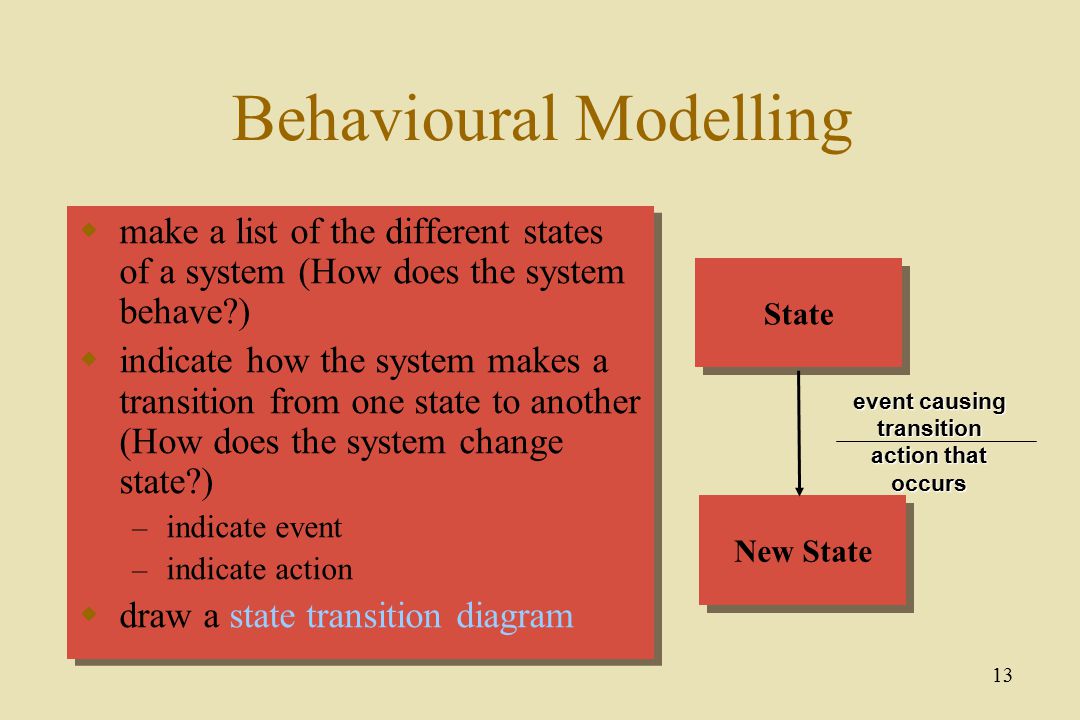 Behavioural Modelling

make a list of the different states of a system (How does the system behave?)

indicate how the system makes a transition from one state to another (How does the system change state?)

– indicate event

– indicate action

draw a state transition diagram

State

event causing transition

action that occurs

New State

13